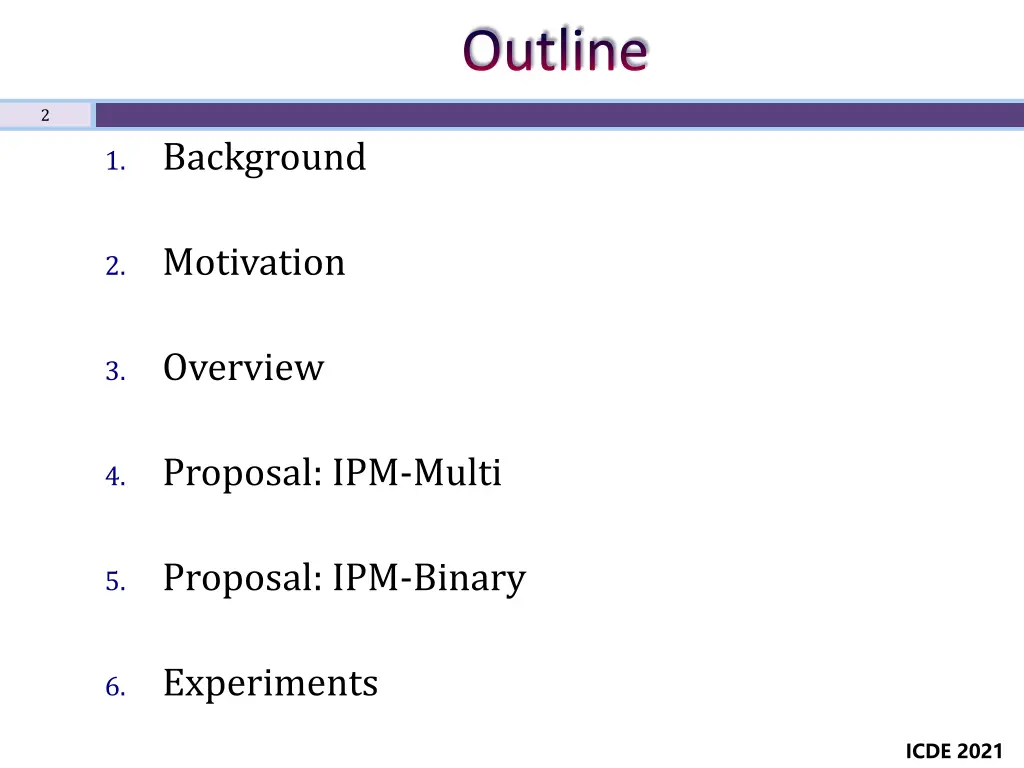 Outline

2

1. Background

2. Motivation

3. Overview

4. Proposal: IPM-Multi

5. Proposal: IPM-Binary

6. Experiments

ICDE 2021